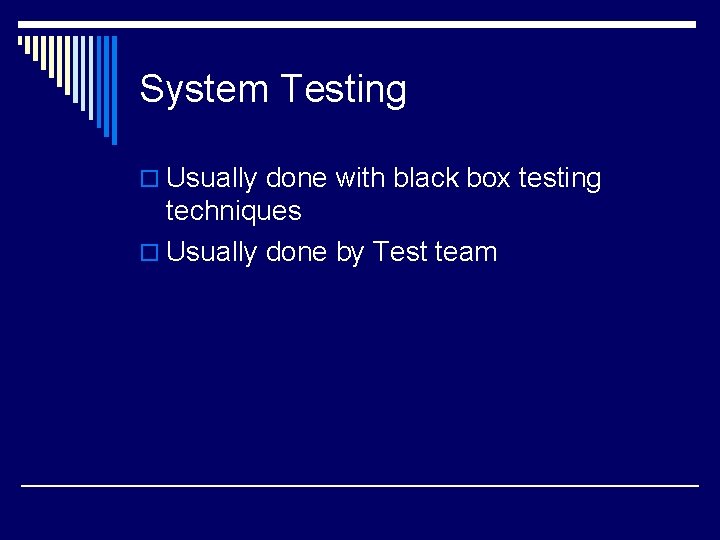 System Testing

Usually done with black box testing techniques

Usually done by Test team